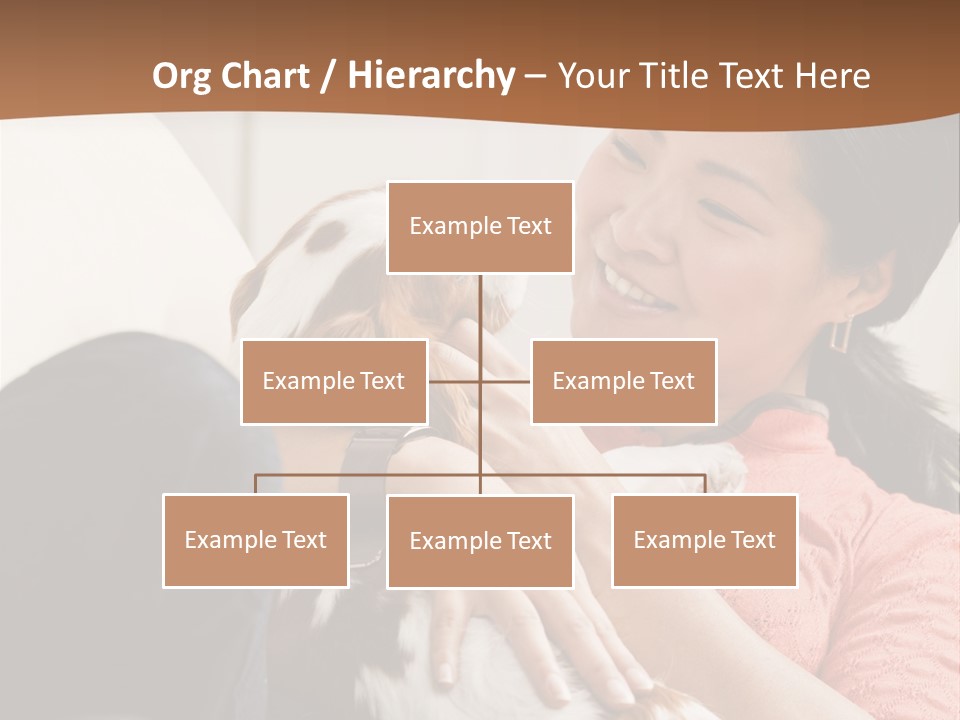 Org Chart / Hierarchy – Your Title Text Here

Example Text

Example Text

Example Text

Example Text

Example Text

Example Text